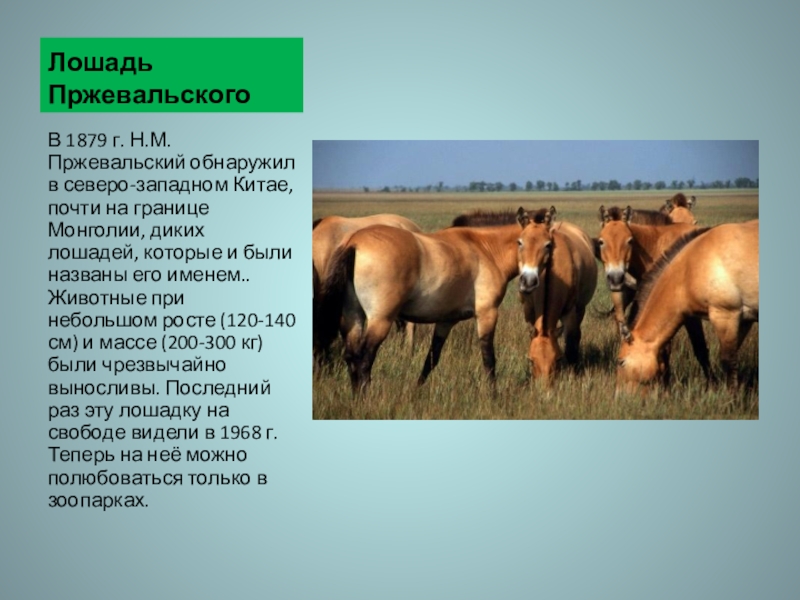 Лошадь Пржевальского

В 1879 г. Н.М. Пржевальский обнаружил в северо-западном Китае, почти на границе Монголии, диких лошадей, которые и были названы его именем.. Животные при небольшом росте (120-140 см) и массе (200-300 кг) были чрезвычайно выносливы. Последний раз эту лошадку на свободе видели в 1968 г. Теперь на неё можно полюбоваться только в зоопарках.